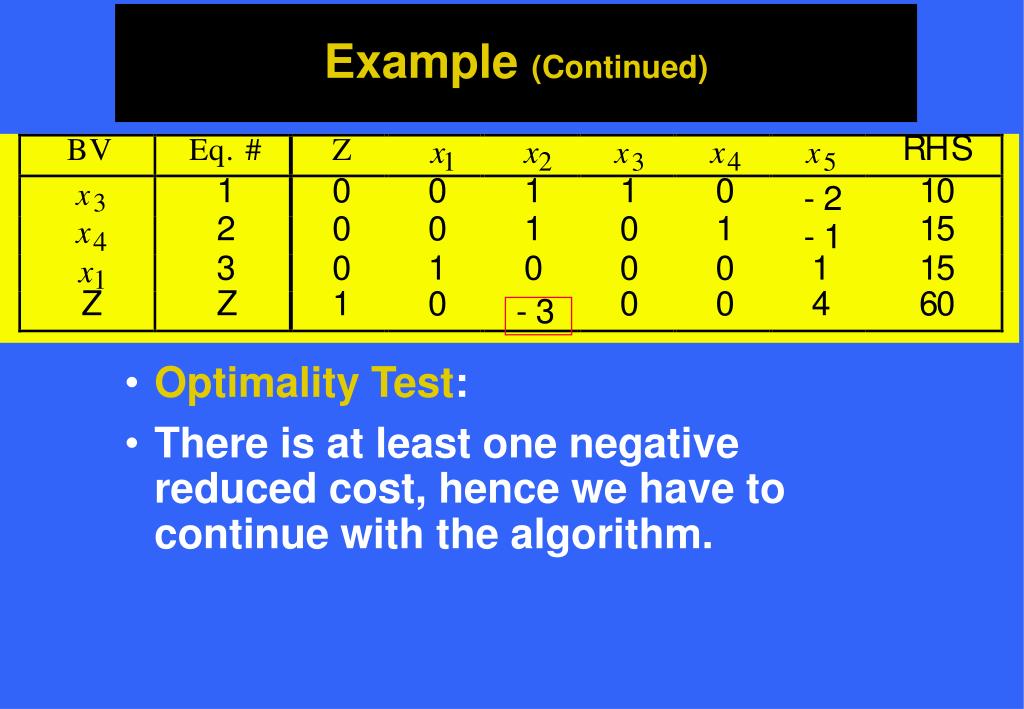 Example (Continued)

| BV | Eq. # | Z | $x_1$ | $x_2$ | $x_3$ | $x_4$ | $x_5$ | RHS |
|---|---|---|---|---|---|---|---|---|
| $x_3$ | 1 | 0 | 0 | 1 | 1 | 0 | - 2 | 10 |
| $x_4$ | 2 | 0 | 0 | 1 | 0 | 1 | - 1 | 15 |
| $x_1$ | 3 | 0 | 1 | 0 | 0 | 0 | 1 | 15 |
| Z | Z | 1 | 0 | - 3 | 0 | 0 | 4 | 60 |

• Optimality Test:

• There is at least one negative reduced cost, hence we have to continue with the algorithm.